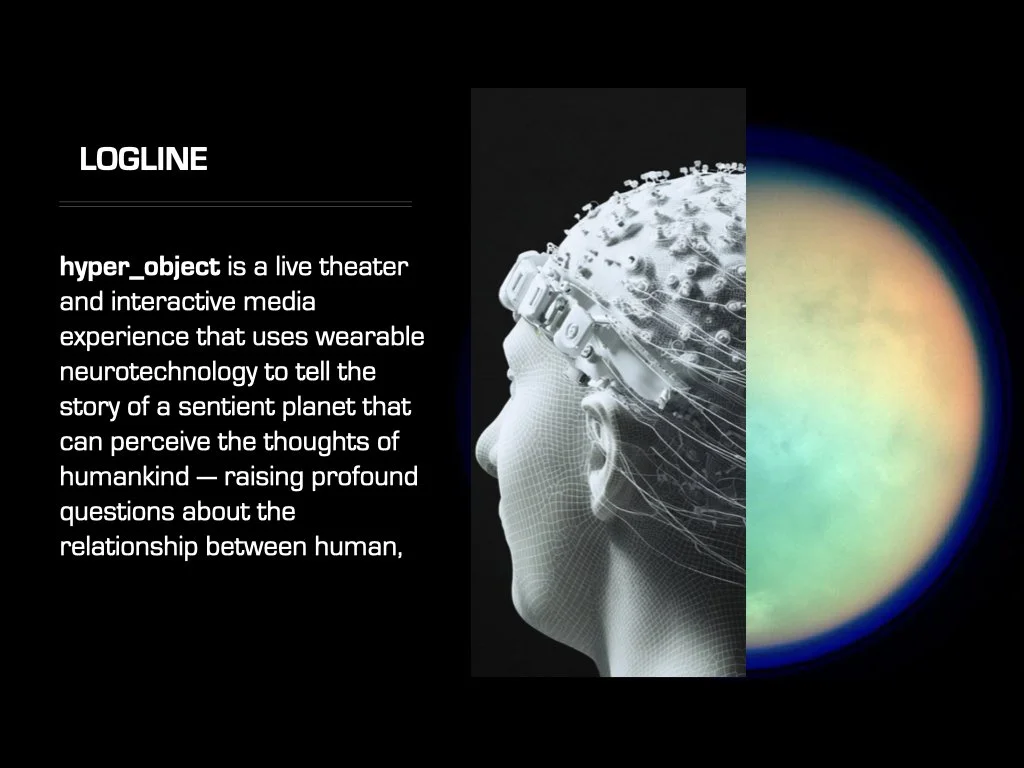 LOGLINE

hyper_object is a live theater and interactive media experience that uses wearable neurotechnology to tell the story of a sentient planet that can perceive the thoughts of humankind — raising profound questions about the relationship between human,